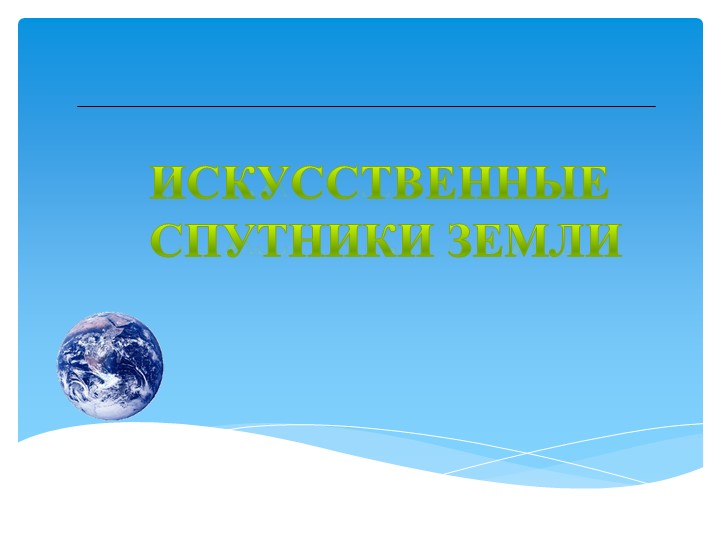 ИСКУССТВЕННЫЕ СПУТНИКИ ЗЕМЛИ